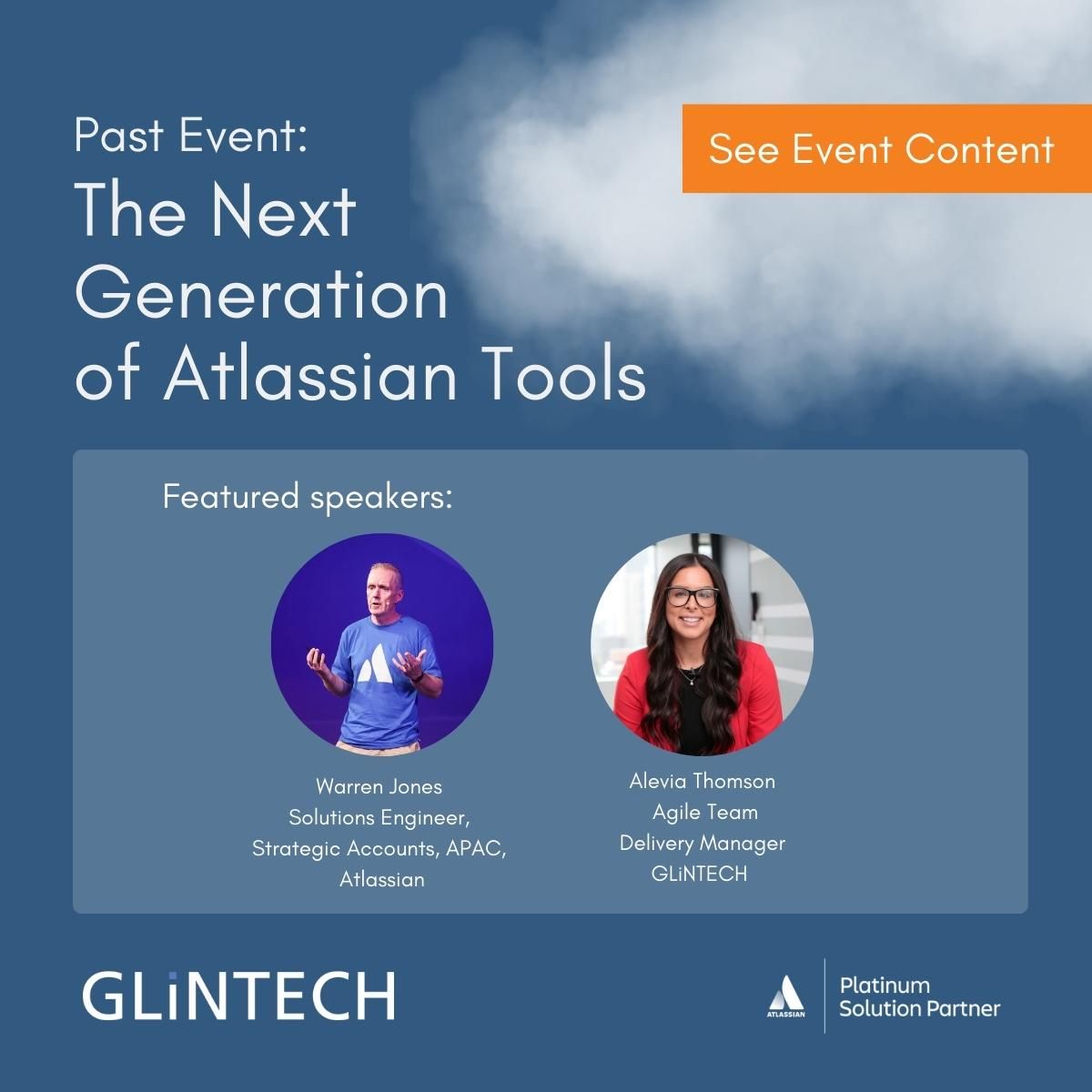 Past Event:
The Next Generation of Atlassian Tools

See Event Content

Featured speakers:

Warren Jones
Solutions Engineer,
Strategic Accounts, APAC,
Atlassian

Alevia Thomson
Agile Team
Delivery Manager
GLiNTECH

GLiNTECH

ATLASSIAN
Platinum
Solution Partner